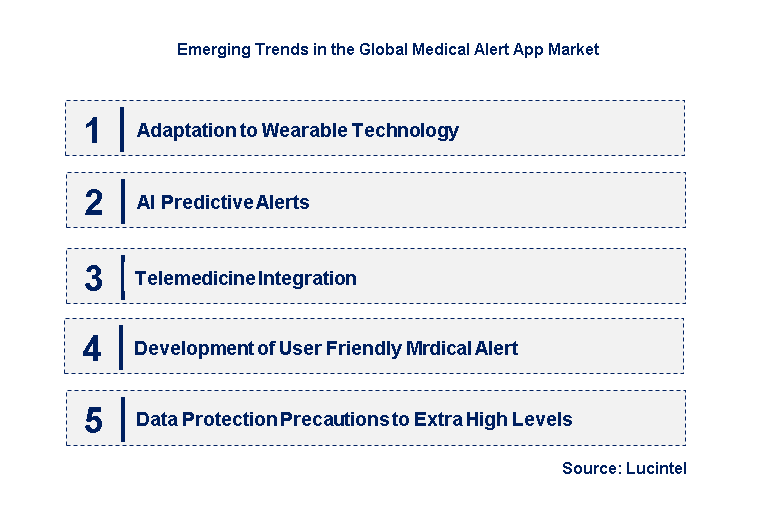 Emerging Trends in the Global Medical Alert App Market

1 Adaptation to Wearable Technology

2 AI Predictive Alerts

3 Telemedicine Integration

4 Development of User Friendly Mrdical Alert

5 Data Protection Precautions to Extra High Levels

Source: Lucintel